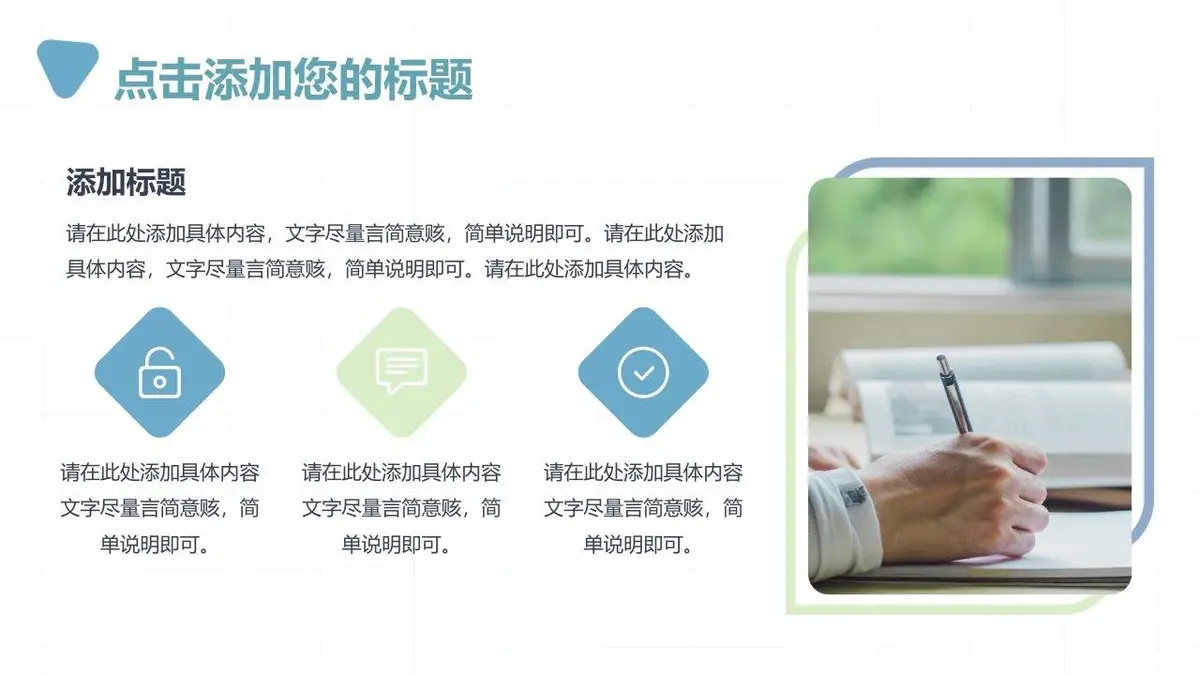 点击添加您的标题

添加标题

请在此处添加具体内容，文字尽量言简意赅，简单说明即可。请在此处添加具体内容，文字尽量言简意赅，简单说明即可。请在此处添加具体内容。

请在此处添加具体内容文字尽量言简意赅，简单说明即可。

请在此处添加具体内容文字尽量言简意赅，简单说明即可。

请在此处添加具体内容文字尽量言简意赅，简单说明即可。